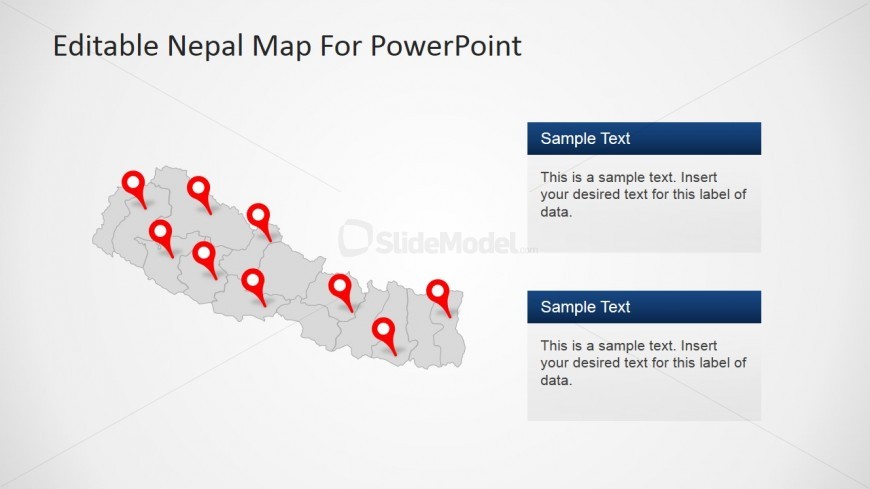 Editable Nepal Map For PowerPoint

SlideModel.com

Sample Text

This is a sample text. Insert your desired text for this label of data.

Sample Text

This is a sample text. Insert your desired text for this label of data.